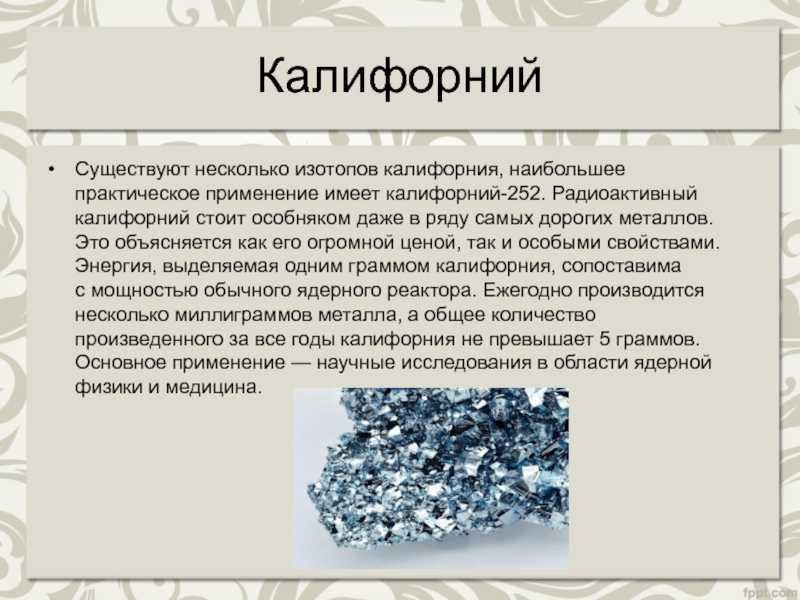 Калифорний

• Существуют несколько изотопов калифорния, наибольшее практическое применение имеет калифорний-252. Радиоактивный калифорний стоит особняком даже в ряду самых дорогих металлов. Это объясняется как его огромной ценой, так и особыми свойствами. Энергия, выделяемая одним граммом калифорния, сопоставима с мощностью обычного ядерного реактора. Ежегодно производится несколько миллиграммов металла, а общее количество произведенного за все годы калифорния не превышает 5 граммов. Основное применение — научные исследования в области ядерной физики и медицина.

fppt.com